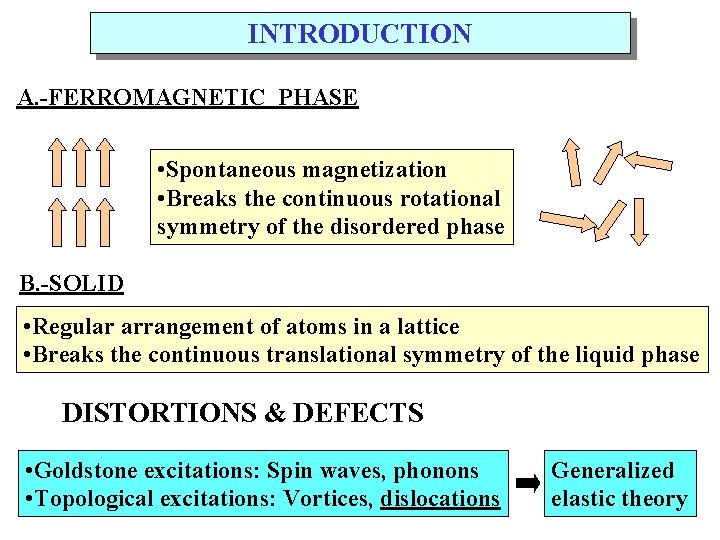 INTRODUCTION

A.-FERROMAGNETIC PHASE

•Spontaneous magnetization
•Breaks the continuous rotational symmetry of the disordered phase

B.-SOLID

•Regular arrangement of atoms in a lattice
•Breaks the continuous translational symmetry of the liquid phase

DISTORTIONS & DEFECTS

•Goldstone excitations: Spin waves, phonons
•Topological excitations: Vortices, dislocations

Generalized elastic theory